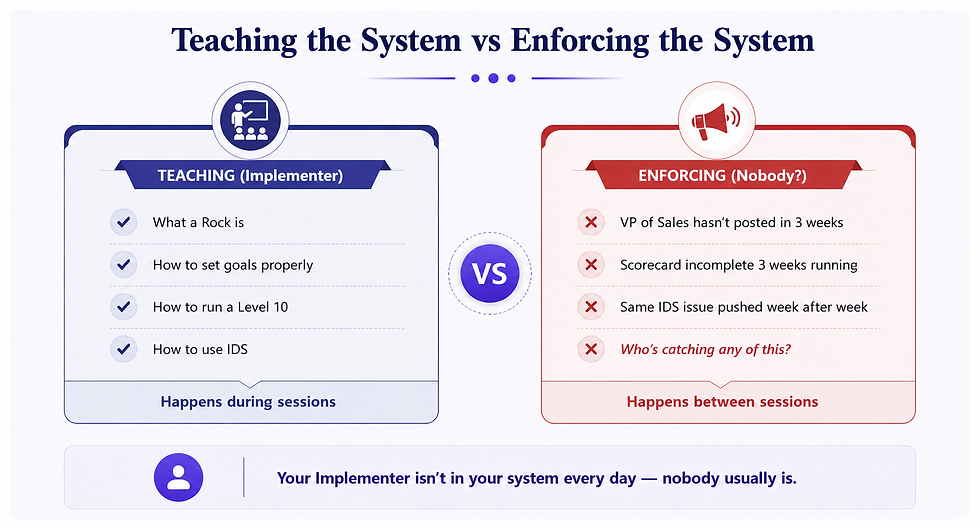 Teaching the System vs Enforcing the System

TEACHING (Implementer)

What a Rock is

How to set goals properly

How to run a Level 10

How to use IDS

Happens during sessions

VS

ENFORCING (Nobody?)

VP of Sales hasn't posted in 3 weeks

Scorecard incomplete 3 weeks running

Same IDS issue pushed week after week

Who's catching any of this?

Happens between sessions

Your Implementer isn't in your system every day — nobody usually is.